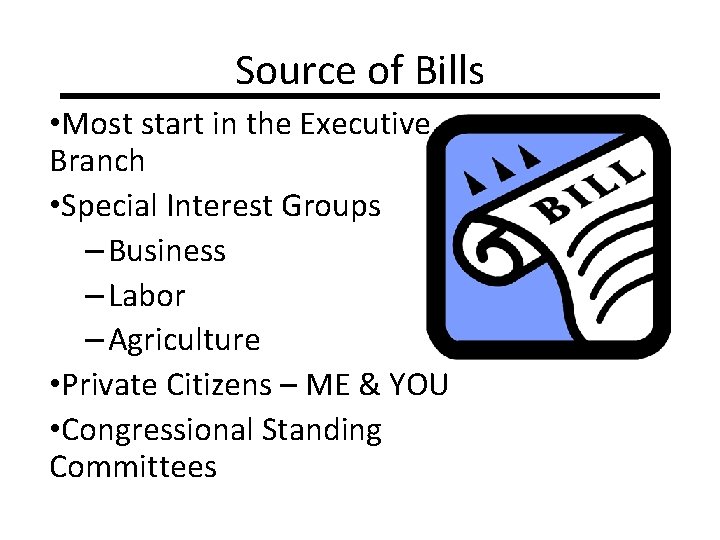 Source of Bills

•Most start in the Executive Branch

•Special Interest Groups

–Business

–Labor

–Agriculture

•Private Citizens – ME & YOU

•Congressional Standing Committees

BILL